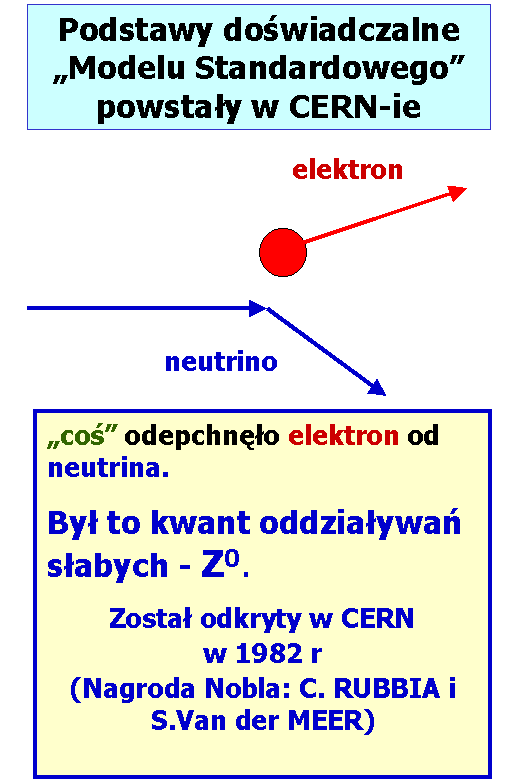 Podstawy doświadczalne „Modelu Standardowego” powstały w CERN-ie

elektron

neutrino

„coś” odepchnęło elektron od neutrina.

Był to kwant oddziaływań słabych - $Z^0$.

Został odkryty w CERN w 1982 r (Nagroda Nobla: C. RUBBIA i S.Van der MEER)